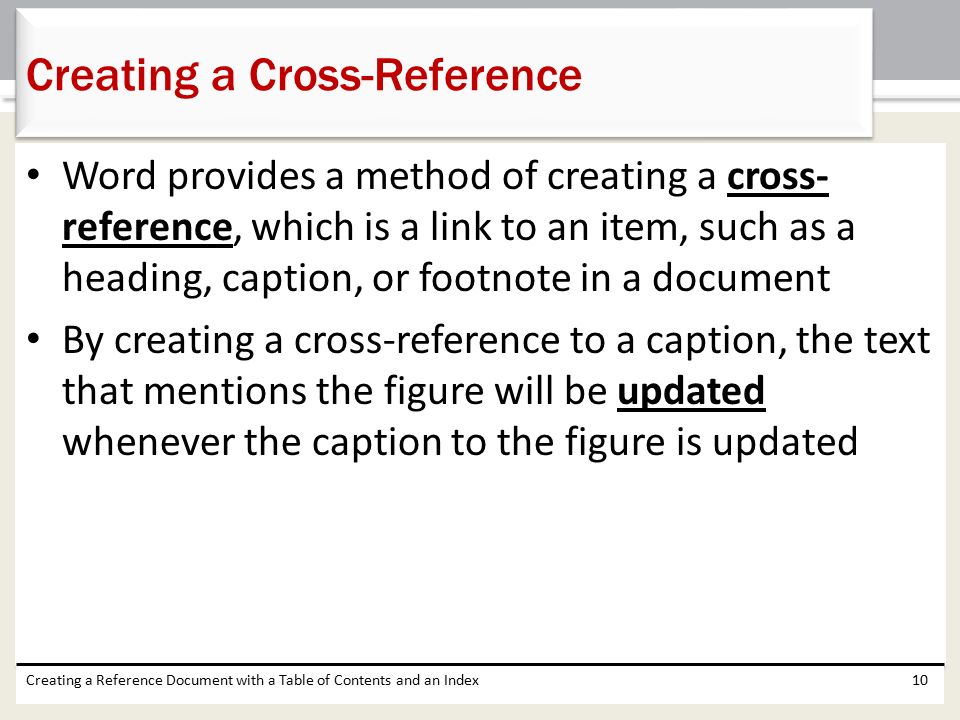 Creating a Cross-Reference

• Word provides a method of creating a cross-reference, which is a link to an item, such as a heading, caption, or footnote in a document

• By creating a cross-reference to a caption, the text that mentions the figure will be updated whenever the caption to the figure is updated

Creating a Reference Document with a Table of Contents and an Index

10